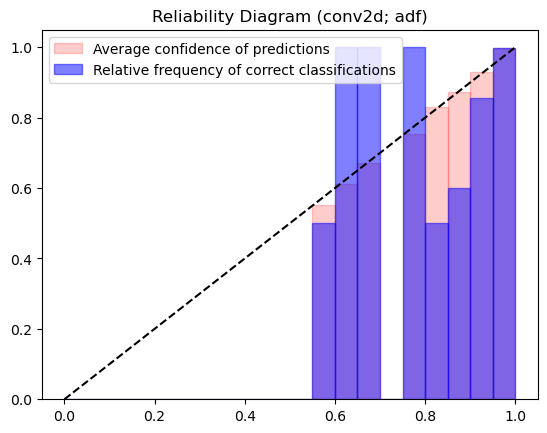 Reliability Diagram (conv2d; adf)

Average confidence of predictions
Relative frequency of correct classifications

1.0
0.8
0.6
0.4
0.2
0.0

0.0
0.2
0.4
0.6
0.8
1.0